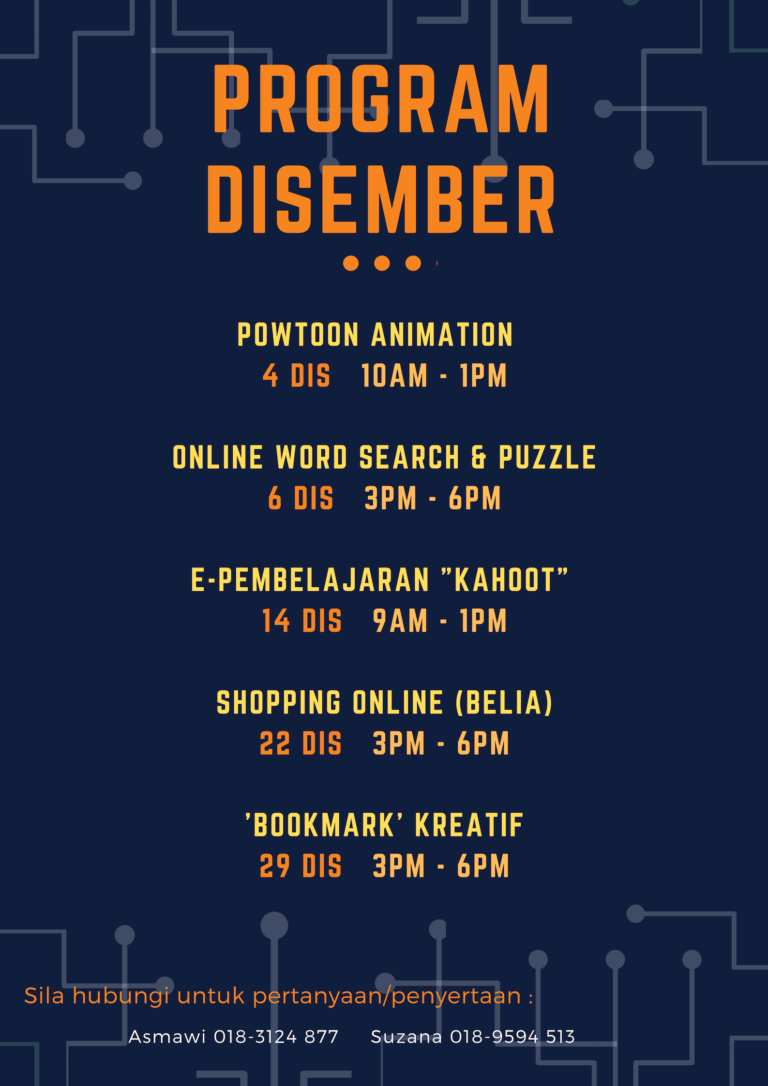 PROGRAM DISEMBER

POWTOON ANIMATION
4 DIS 10AM - 1PM

ONLINE WORD SEARCH & PUZZLE
6 DIS 3PM - 6PM

E-PEMBELAJARAN "KAHOOT"
14 DIS 9AM - 1PM

SHOPPING ONLINE (BELIA)
22 DIS 3PM - 6PM

'BOOKMARK' KREATIF
29 DIS 3PM - 6PM

Sila hubungi untuk pertanyaan/penyertaan :

Asmawi 018-3124 877 Suzana 018-9594 513